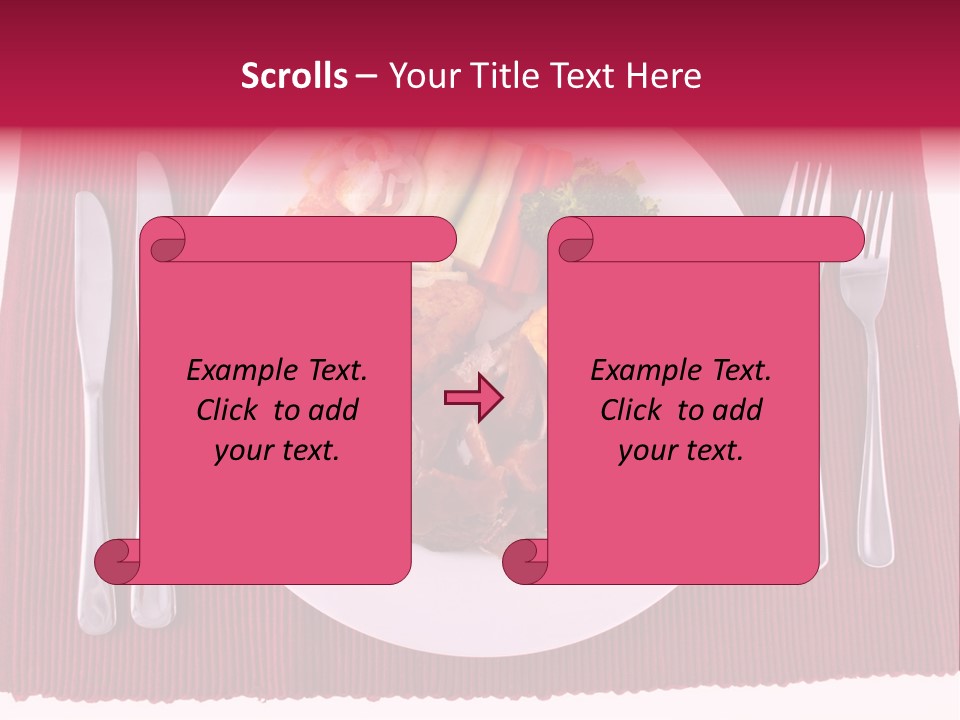 Scrolls – Your Title Text Here

Example Text. Click to add your text.

Example Text. Click to add your text.